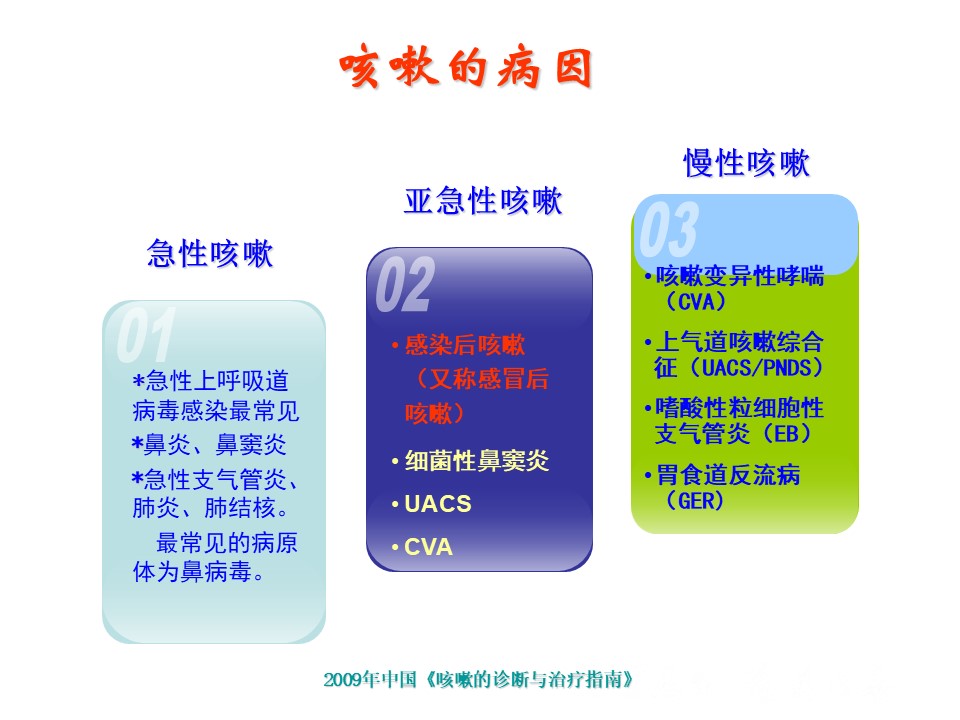 咳嗽的病因

急性咳嗽

01

*急性上呼吸道病毒感染最常见

*鼻炎、鼻窦炎

*急性支气管炎、肺炎、肺结核。

最常见的病原体为鼻病毒。

亚急性咳嗽

02

• 感染后咳嗽（又称感冒后咳嗽）

• 细菌性鼻窦炎

• UACS

• CVA

慢性咳嗽

03

• 咳嗽变异性哮喘（CVA）

• 上气道咳嗽综合征（UACS/PNDS）

• 嗜酸性粒细胞性支气管炎（EB）

• 胃食道反流病（GER）

2009年中国《咳嗽的诊断与治疗指南》